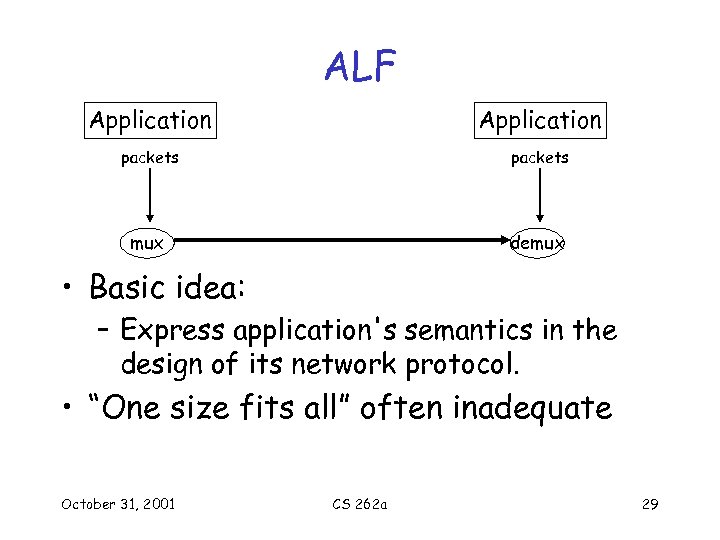 ALF

Application

packets

mux

Application

packets

demux

• Basic idea:
  – Express application's semantics in the design of its network protocol.
• "One size fits all" often inadequate

October 31, 2001

CS 262a

29